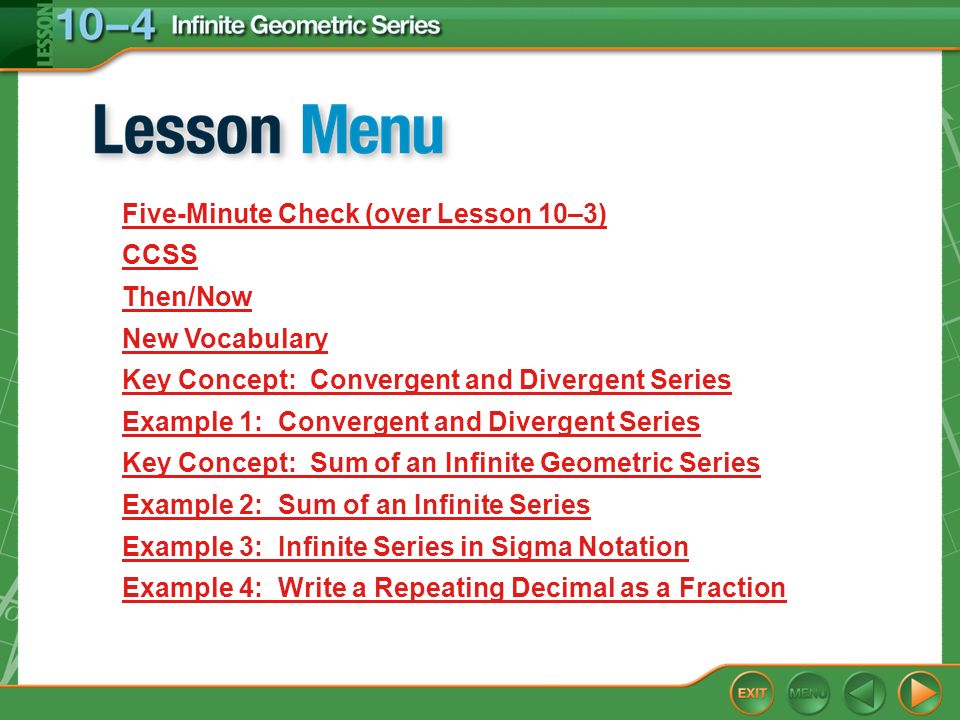 LESSON 10–4 Infinite Geometric Series

Lesson Menu

Five-Minute Check (over Lesson 10–3)
CCSS
Then/Now
New Vocabulary
Key Concept: Convergent and Divergent Series
Example 1: Convergent and Divergent Series
Key Concept: Sum of an Infinite Geometric Series
Example 2: Sum of an Infinite Series
Example 3: Infinite Series in Sigma Notation
Example 4: Write a Repeating Decimal as a Fraction

EXIT MENU